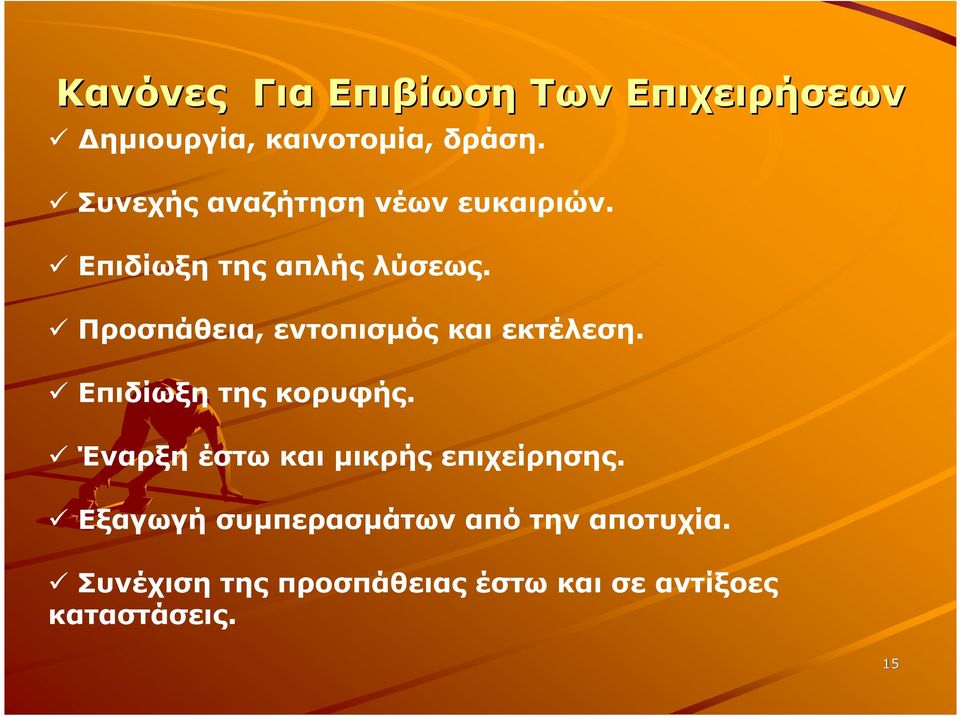 Κανόνες Για Επιβίωση Των Επιχειρήσεων

✓ Δημιουργία, καινοτομία, δράση.

✓ Συνεχής αναζήτηση νέων ευκαιριών.

✓ Επιδίωξη της απλής λύσεως.

✓ Προσπάθεια, εντοπισμός και εκτέλεση.

✓ Επιδίωξη της κορυφής.

✓ Έναρξη έστω και μικρής επιχείρησης.

✓ Εξαγωγή συμπερασμάτων από την αποτυχία.

✓ Συνέχιση της προσπάθειας έστω και σε αντίξοες καταστάσεις.

15